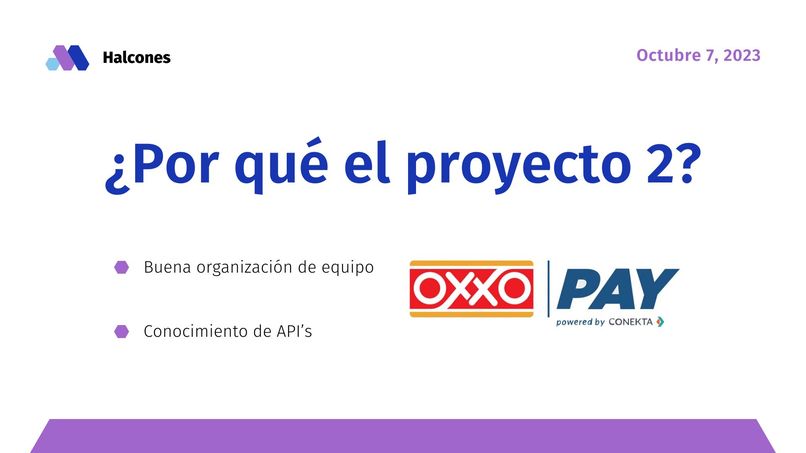 Halcones

Octubre 7, 2023

¿Por qué el proyecto 2?

Buena organización de equipo

Conocimiento de API's

OXXO PAY
powered by CONEKTA